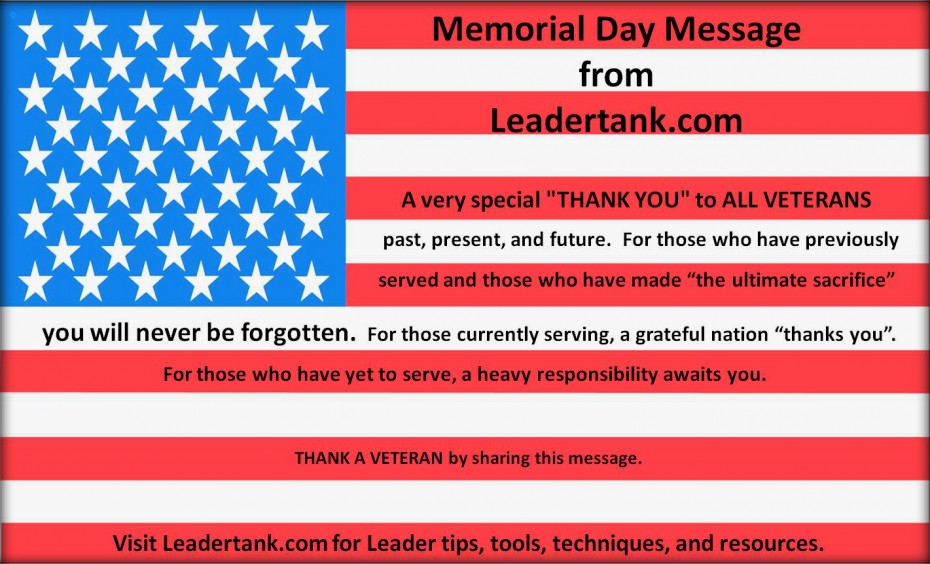 Memorial Day Message
from
Leadertank.com

A very special "THANK YOU" to ALL VETERANS past, present, and future. For those who have previously served and those who have made “the ultimate sacrifice” you will never be forgotten. For those currently serving, a grateful nation “thanks you”. For those who have yet to serve, a heavy responsibility awaits you.

THANK A VETERAN by sharing this message.

Visit Leadertank.com for Leader tips, tools, techniques, and resources.